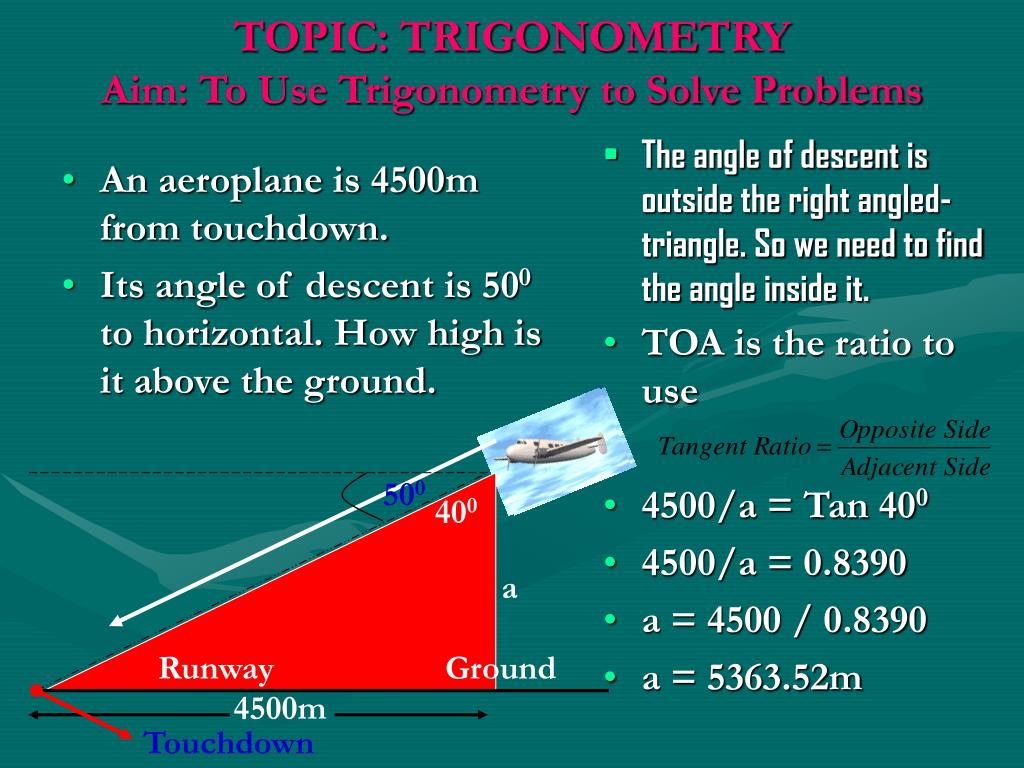 TOPIC: TRIGONOMETRY
Aim: To Use Trigonometry to Solve Problems

• An aeroplane is 4500m from touchdown.
• Its angle of descent is $50^0$ to horizontal. How high is it above the ground.

$50^0$
$40^0$
a
Runway
Ground
4500m
Touchdown

▪ The angle of descent is outside the right angled-triangle. So we need to find the angle inside it.
• TOA is the ratio to use

$Tangent\ Ratio = \frac{Opposite\ Side}{Adjacent\ Side}$

• 4500/a = Tan $40^0$
• 4500/a = 0.8390
• a = 4500 / 0.8390
• a = 5363.52m